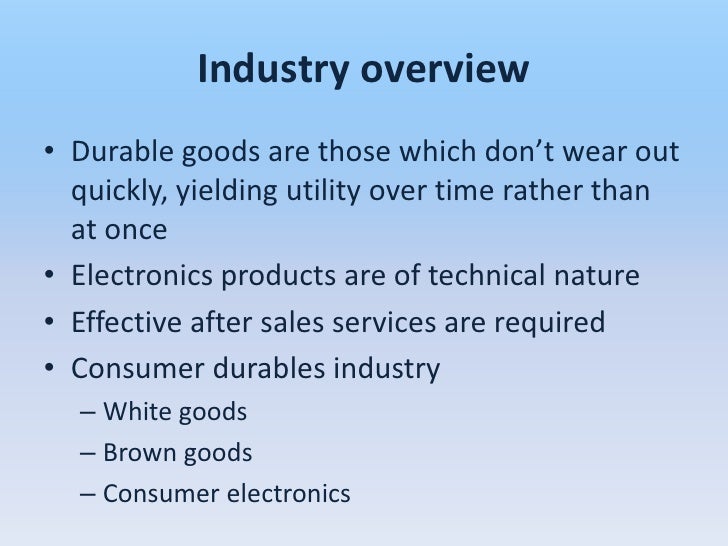 Industry overview

• Durable goods are those which don’t wear out quickly, yielding utility over time rather than at once
• Electronics products are of technical nature
• Effective after sales services are required
• Consumer durables industry
– White goods
– Brown goods
– Consumer electronics